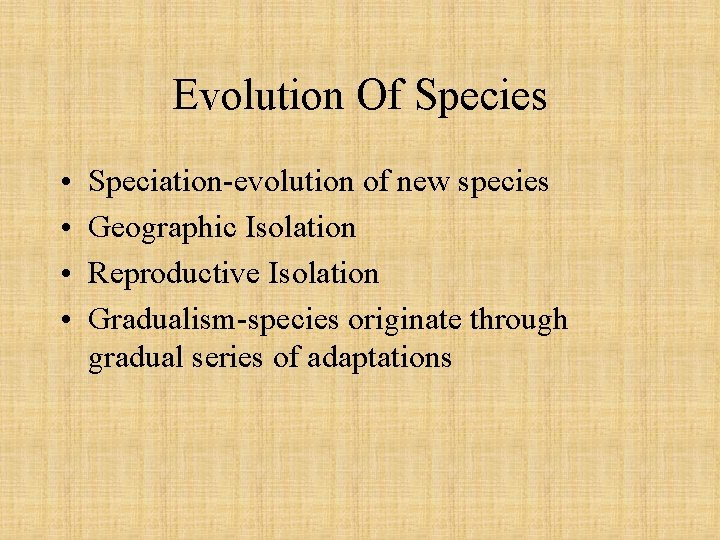 Evolution Of Species

• Speciation-evolution of new species
• Geographic Isolation
• Reproductive Isolation
• Gradualism-species originate through gradual series of adaptations